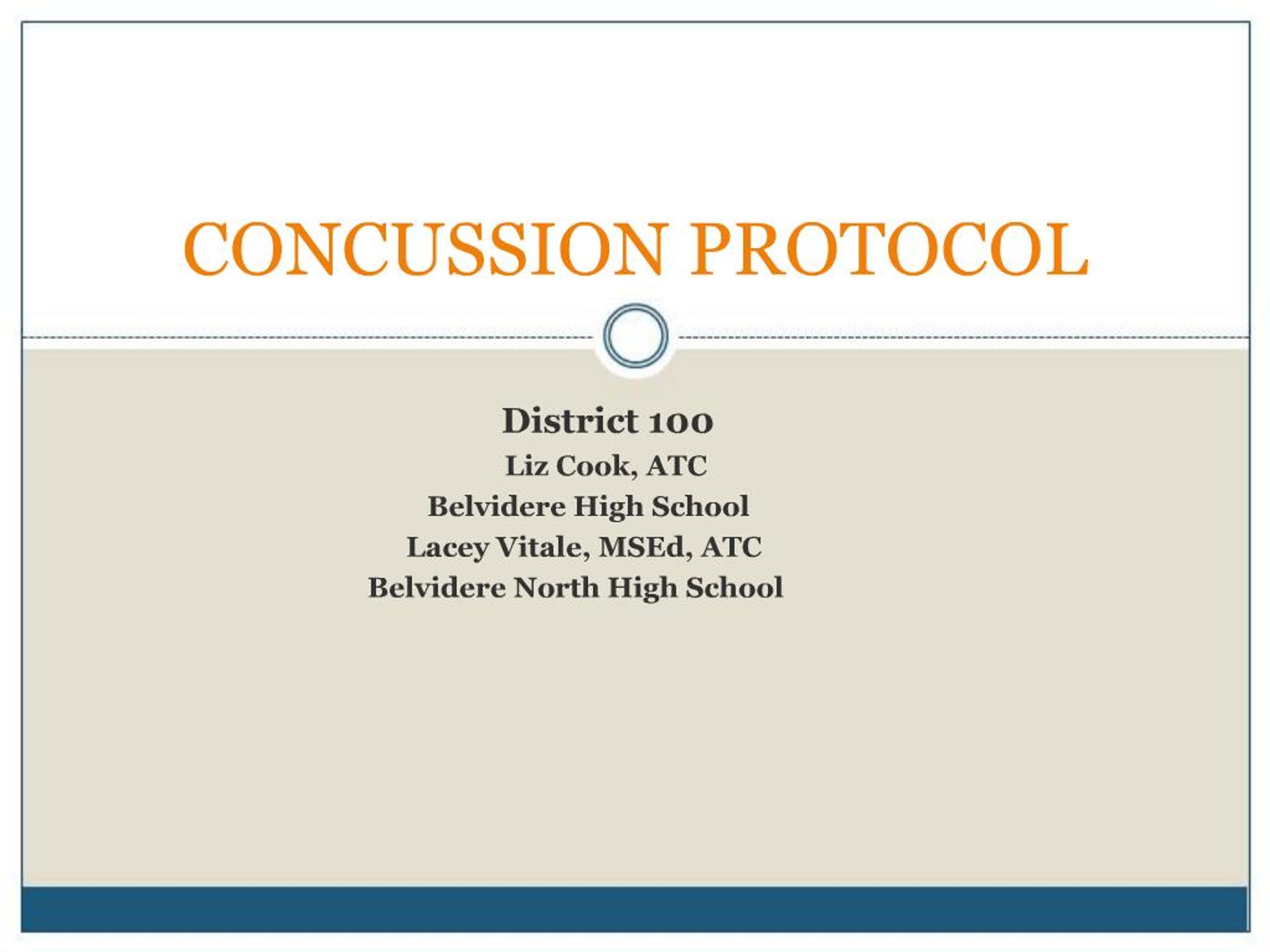 CONCUSSION PROTOCOL

District 100
Liz Cook, ATC
Belvidere High School
Lacey Vitale, MSEd, ATC
Belvidere North High School